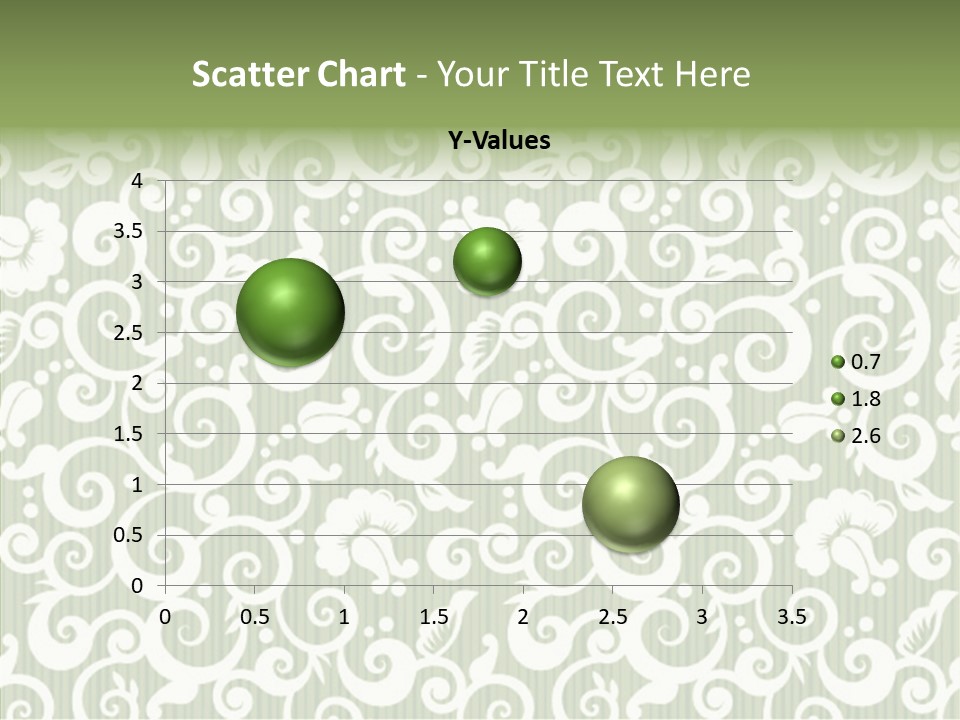 Scatter Chart - Your Title Text Here

Y-Values

4
3.5
3
2.5
2
1.5
1
0.5
0

0 0.5 1 1.5 2 2.5 3 3.5

0.7
1.8
2.6